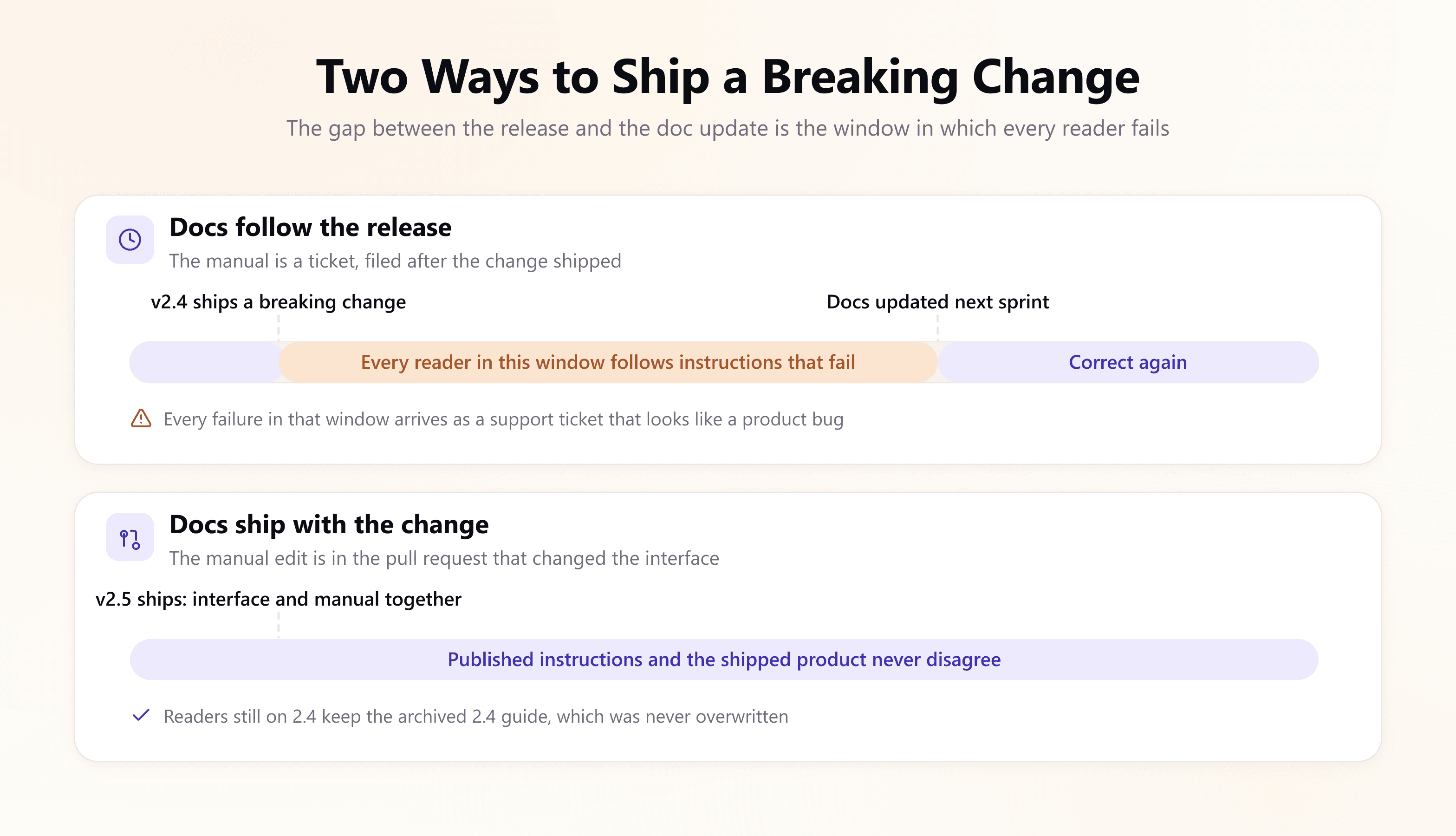 Two Ways to Ship a Breaking Change

The gap between the release and the doc update is the window in which every reader fails

Docs follow the release

The manual is a ticket, filed after the change shipped

v2.4 ships a breaking change

Docs updated next sprint

Every reader in this window follows instructions that fail

Correct again

Every failure in that window arrives as a support ticket that looks like a product bug

Docs ship with the change

The manual edit is in the pull request that changed the interface

v2.5 ships: interface and manual together

Published instructions and the shipped product never disagree

Readers still on 2.4 keep the archived 2.4 guide, which was never overwritten